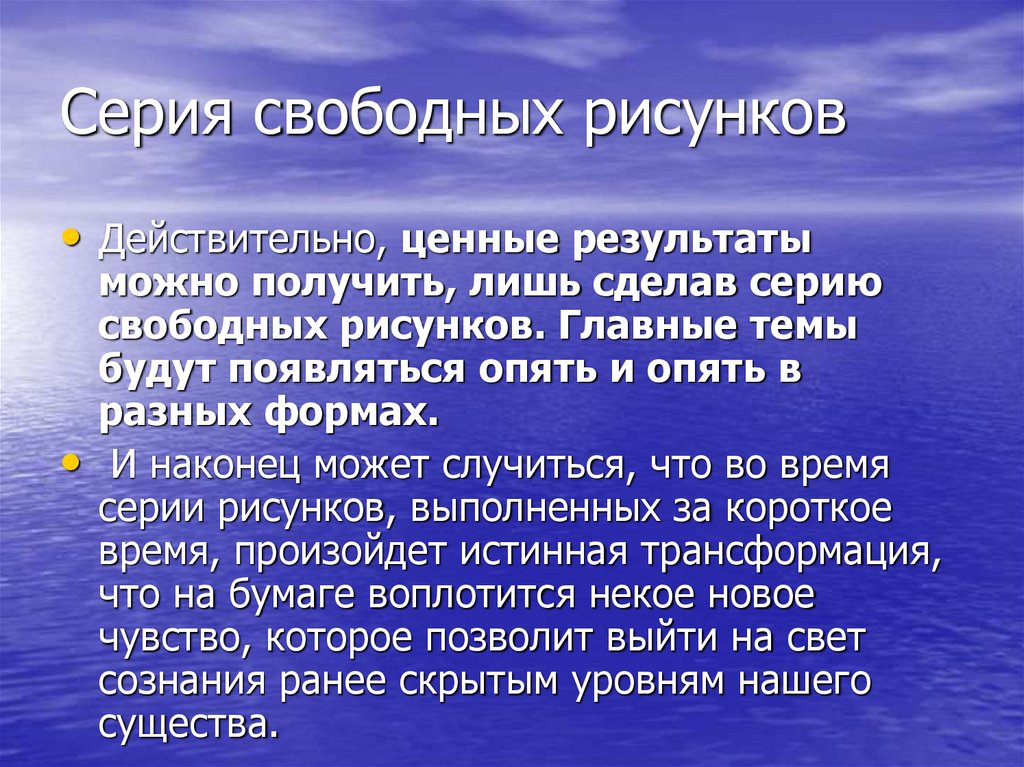 Серия свободных рисунков

• Действительно, ценные результаты можно получить, лишь сделав серию свободных рисунков. Главные темы будут появляться опять и опять в разных формах.

• И наконец может случиться, что во время серии рисунков, выполненных за короткое время, произойдет истинная трансформация, что на бумаге воплотится некое новое чувство, которое позволит выйти на свет сознания ранее скрытым уровням нашего существа.